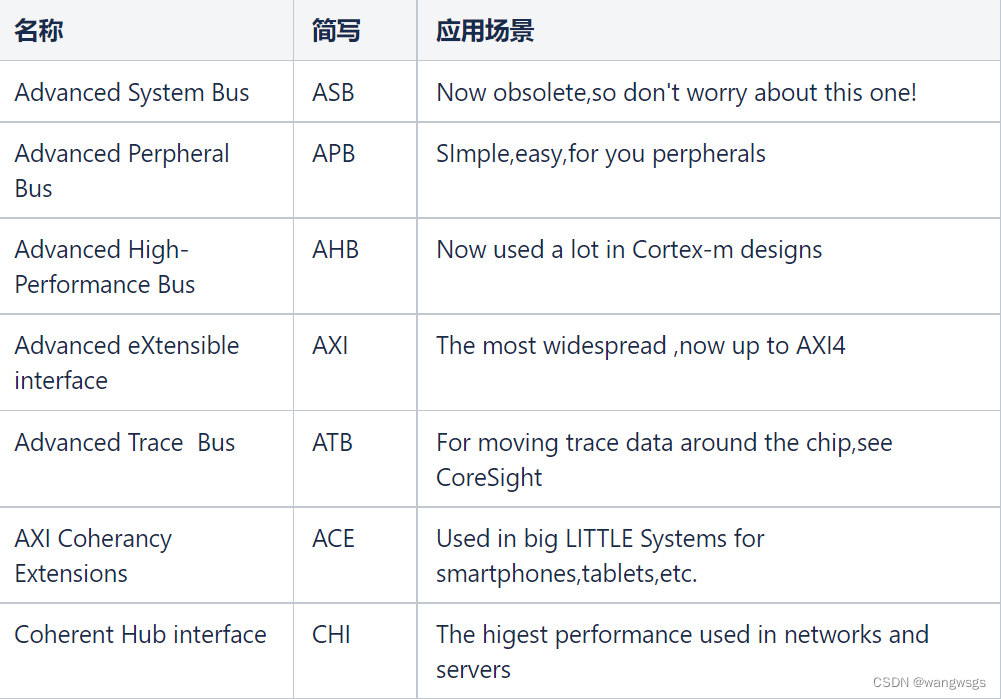 | 名称 | 简写 | 应用场景 |
|---|---|---|
| Advanced System Bus | ASB | Now obsolete,so don't worry about this one! |
| Advanced Perpheral Bus | APB | SImple,easy,for you perpherals |
| Advanced High-Performance Bus | AHB | Now used a lot in Cortex-m designs |
| Advanced eXtensible interface | AXI | The most widespread ,now up to AXI4 |
| Advanced Trace Bus | ATB | For moving trace data around the chip,see CoreSight |
| AXI Coherancy Extensions | ACE | Used in big LITTLE Systems for smartphones,tablets,etc. |
| Coherent Hub interface | CHI | The higest performance used in networks and servers |

CSDN @wangwsgs